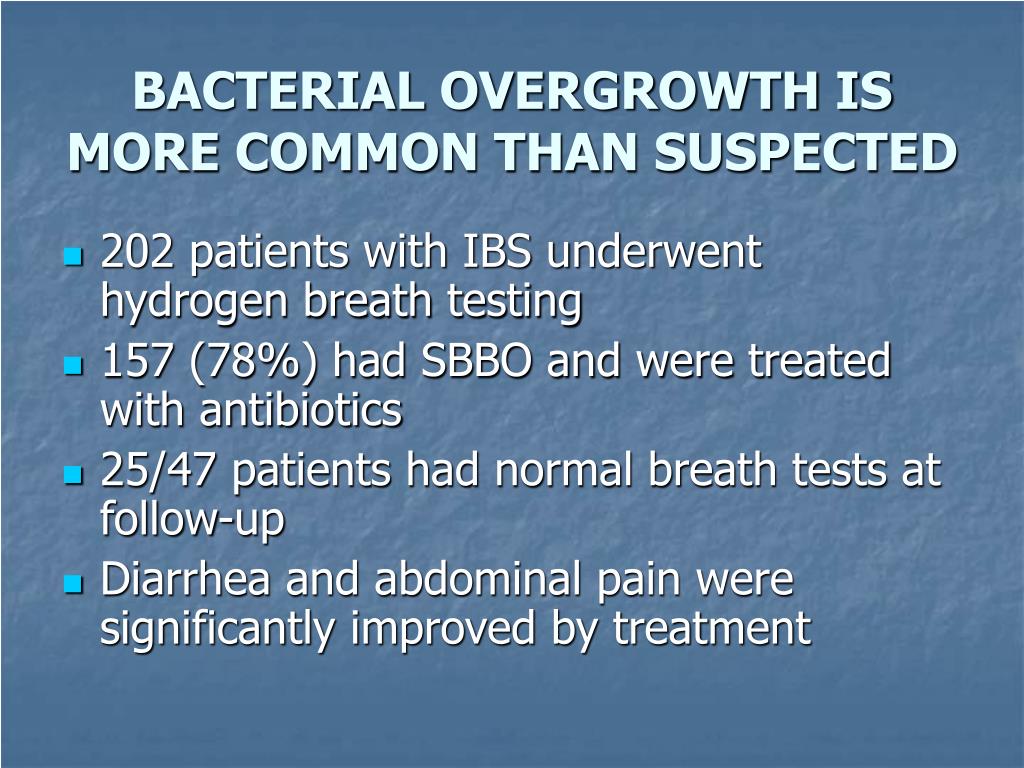 BACTERIAL OVERGROWTH IS MORE COMMON THAN SUSPECTED

- 202 patients with IBS underwent hydrogen breath testing
- 157 (78%) had SBBO and were treated with antibiotics
- 25/47 patients had normal breath tests at follow-up
- Diarrhea and abdominal pain were significantly improved by treatment